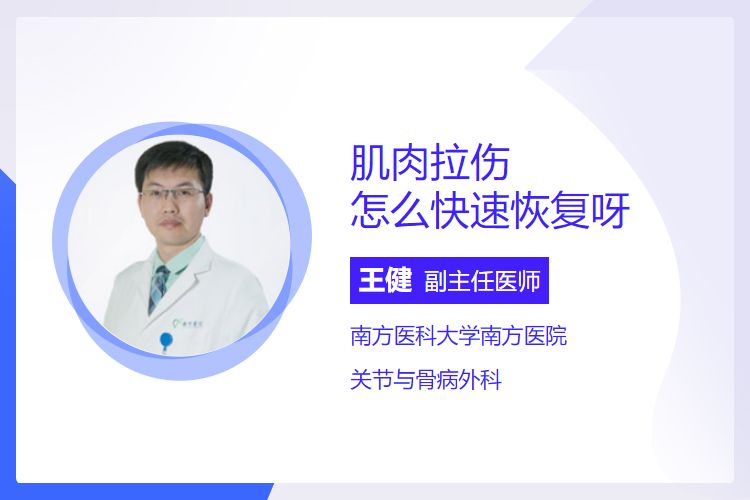 肌肉拉伤
怎么快速恢复呀

王健 副主任医师

南方医科大学南方医院

关节与骨病外科